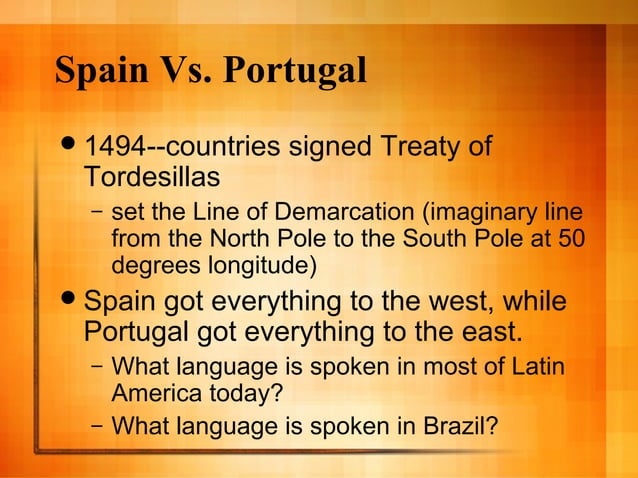 Spain Vs. Portugal

• 1494--countries signed Treaty of Tordesillas
 – set the Line of Demarcation (imaginary line from the North Pole to the South Pole at 50 degrees longitude)

• Spain got everything to the west, while Portugal got everything to the east.
 – What language is spoken in most of Latin America today?
 – What language is spoken in Brazil?